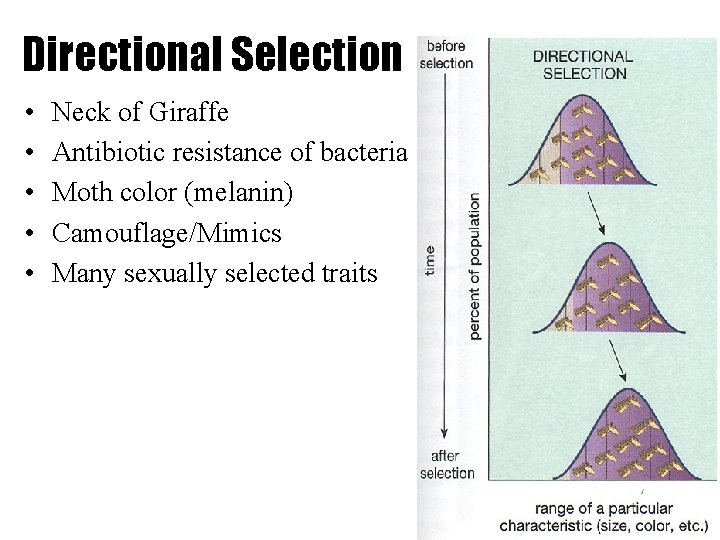 Directional Selection

• Neck of Giraffe
• Antibiotic resistance of bacteria
• Moth color (melanin)
• Camouflage/Mimics
• Many sexually selected traits

before selection

DIRECTIONAL SELECTION

time

percent of population

after selection

range of a particular characteristic (size, color, etc.)